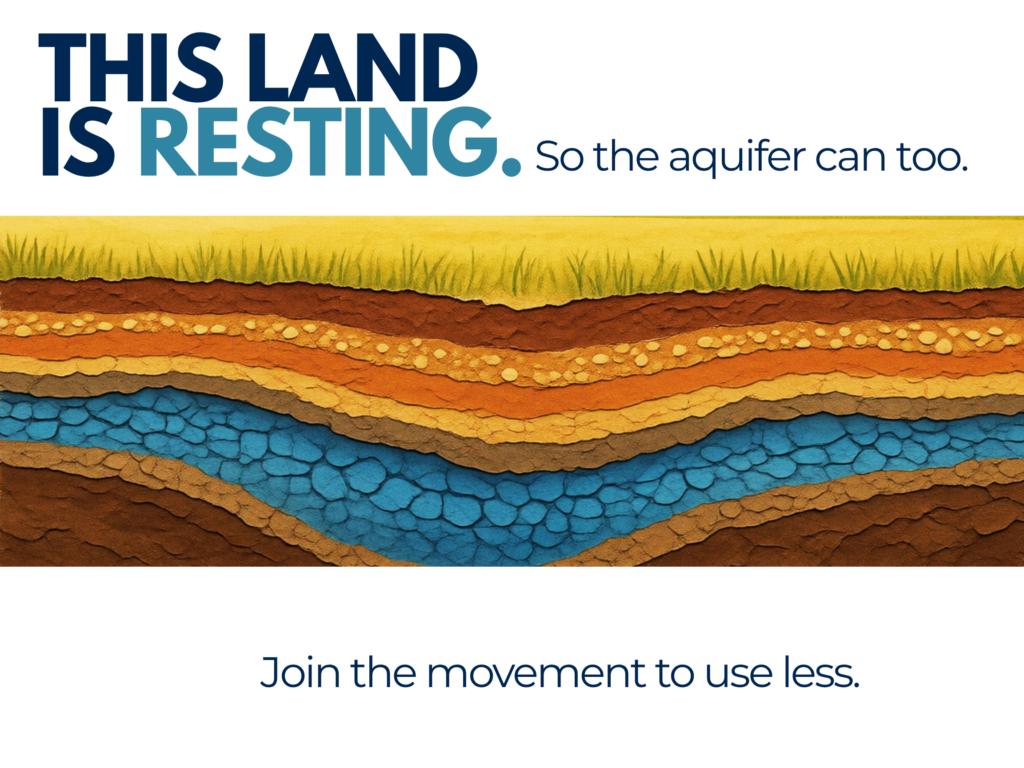 THIS LAND
IS RESTING. So the aquifer can too.

Join the movement to use less.